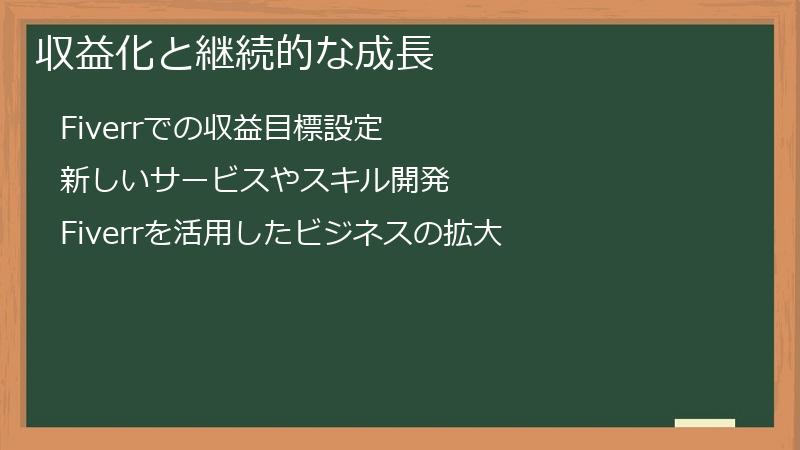 収益化と継続的な成長

Fiverrでの収益目標設定

新しいサービスやスキル開発

Fiverrを活用したビジネスの拡大